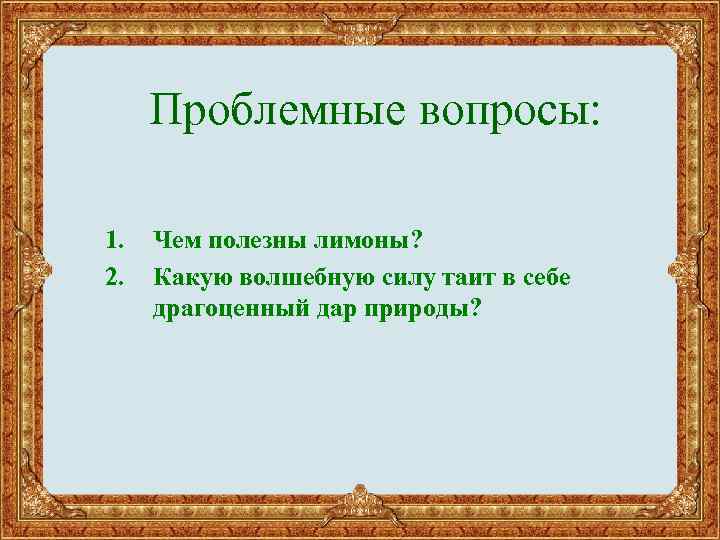 Проблемные вопросы:

1. Чем полезны лимоны?
2. Какую волшебную силу таит в себе драгоценный дар природы?